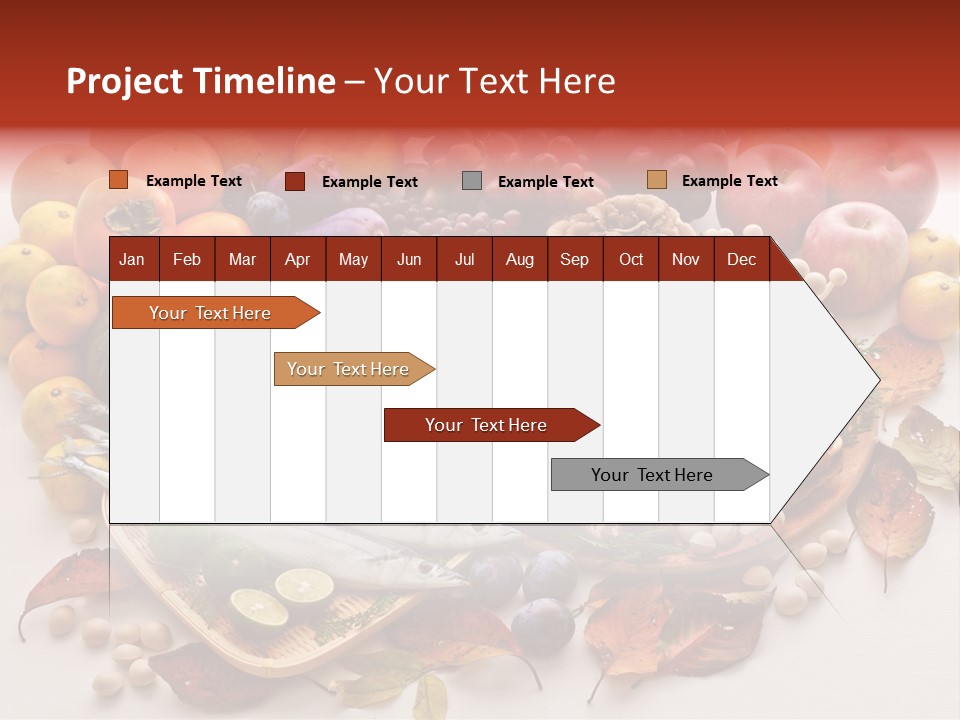 Project Timeline – Your Text Here

Example Text Example Text Example Text Example Text

| Jan | Feb | Mar | Apr | May | Jun | Jul | Aug | Sep | Oct | Nov | Dec |
|---|---|---|---|---|---|---|---|---|---|---|---|

Your Text Here

Your Text Here

Your Text Here

Your Text Here